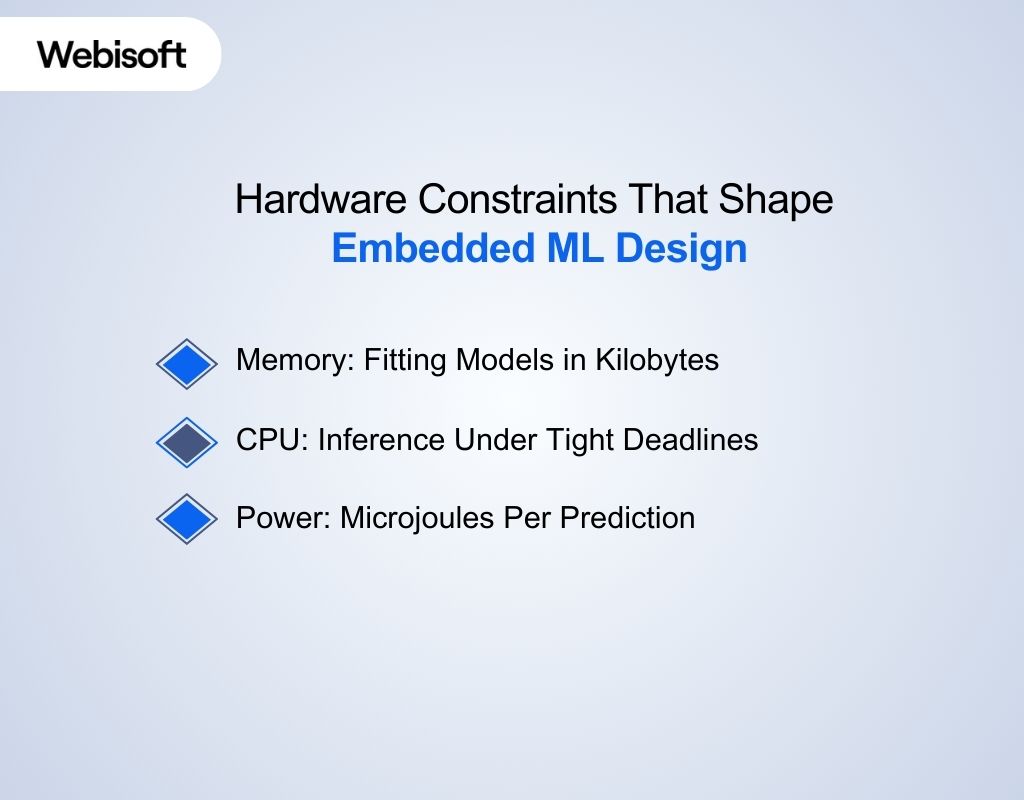 Webisoft

Hardware Constraints That Shape
Embedded ML Design

Memory: Fitting Models in Kilobytes

CPU: Inference Under Tight Deadlines

Power: Microjoules Per Prediction